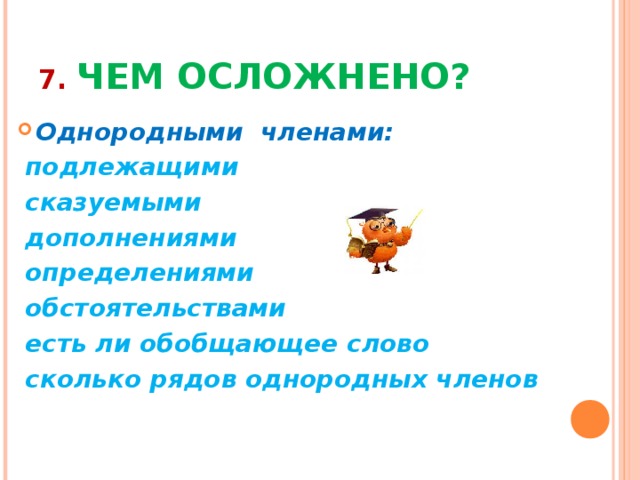 7. ЧЕМ ОСЛОЖНЕНО?

Однородными членами:
подлежащими
сказуемыми
дополнениями
определениями
обстоятельствами
есть ли обобщающее слово
сколько рядов однородных членов